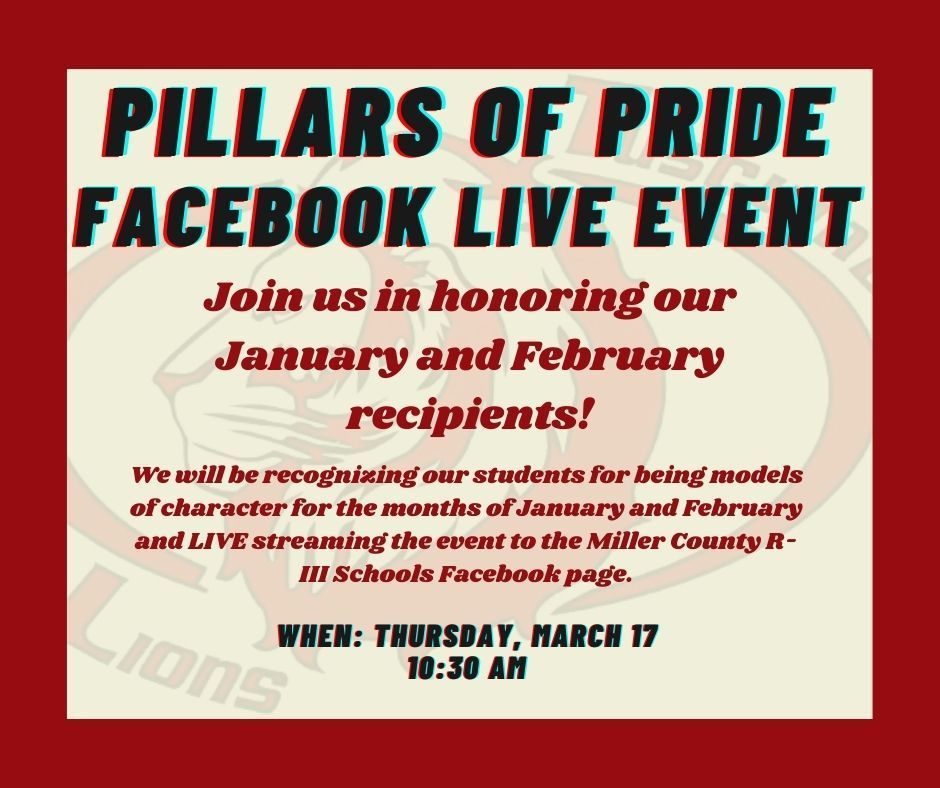 PILLARS OF PRIDE FACEBOOK LIVE EVENT

Join us in honoring our January and February recipients!

We will be recognizing our students for being models of character for the months of January and February and LIVE streaming the event to the Miller County R-III Schools Facebook page.

WHEN: THURSDAY, MARCH 17
10:30 AM

LIONS